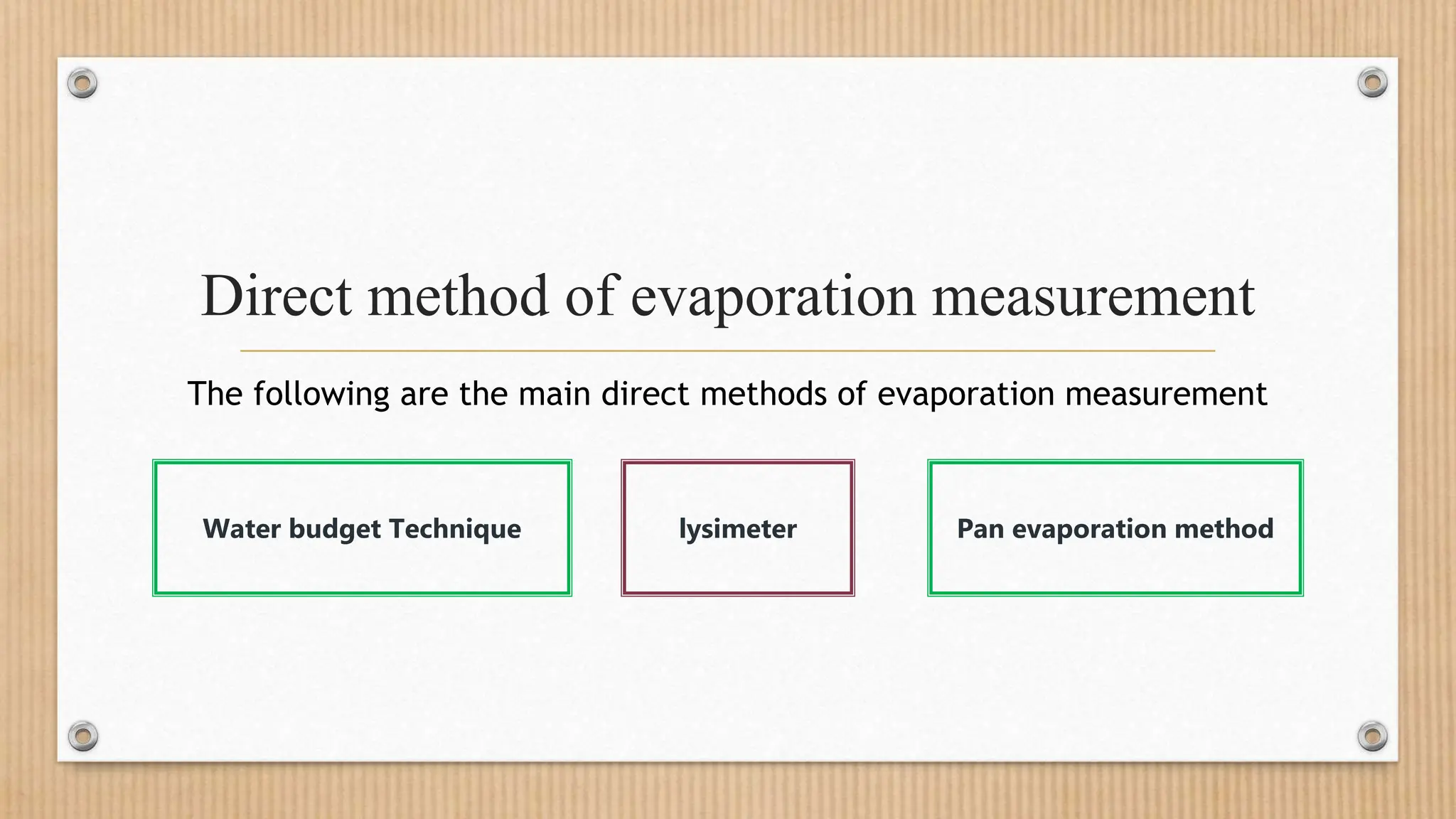 Direct method of evaporation measurement

The following are the main direct methods of evaporation measurement

Water budget Technique

lysimeter

Pan evaporation method